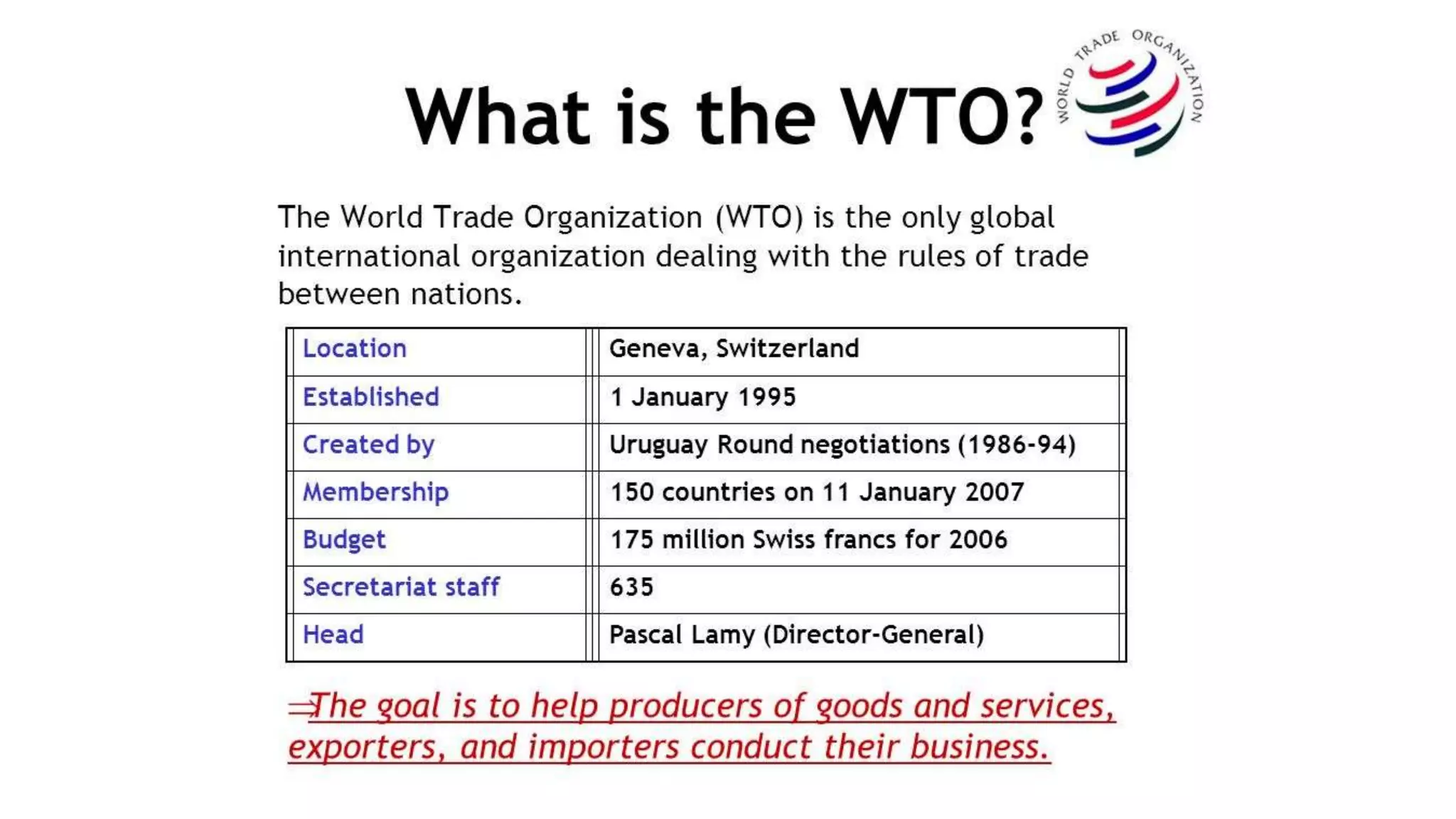 What is the WTO?

WORLD TRADE ORGANIZATION

The World Trade Organization (WTO) is the only global international organization dealing with the rules of trade between nations.

| Location | Geneva, Switzerland |
|---|---|
| Established | 1 January 1995 |
| Created by | Uruguay Round negotiations (1986-94) |
| Membership | 150 countries on 11 January 2007 |
| Budget | 175 million Swiss francs for 2006 |
| Secretariat staff | 635 |
| Head | Pascal Lamy (Director-General) |

$\Rightarrow$The goal is to help producers of goods and services, exporters, and importers conduct their business.